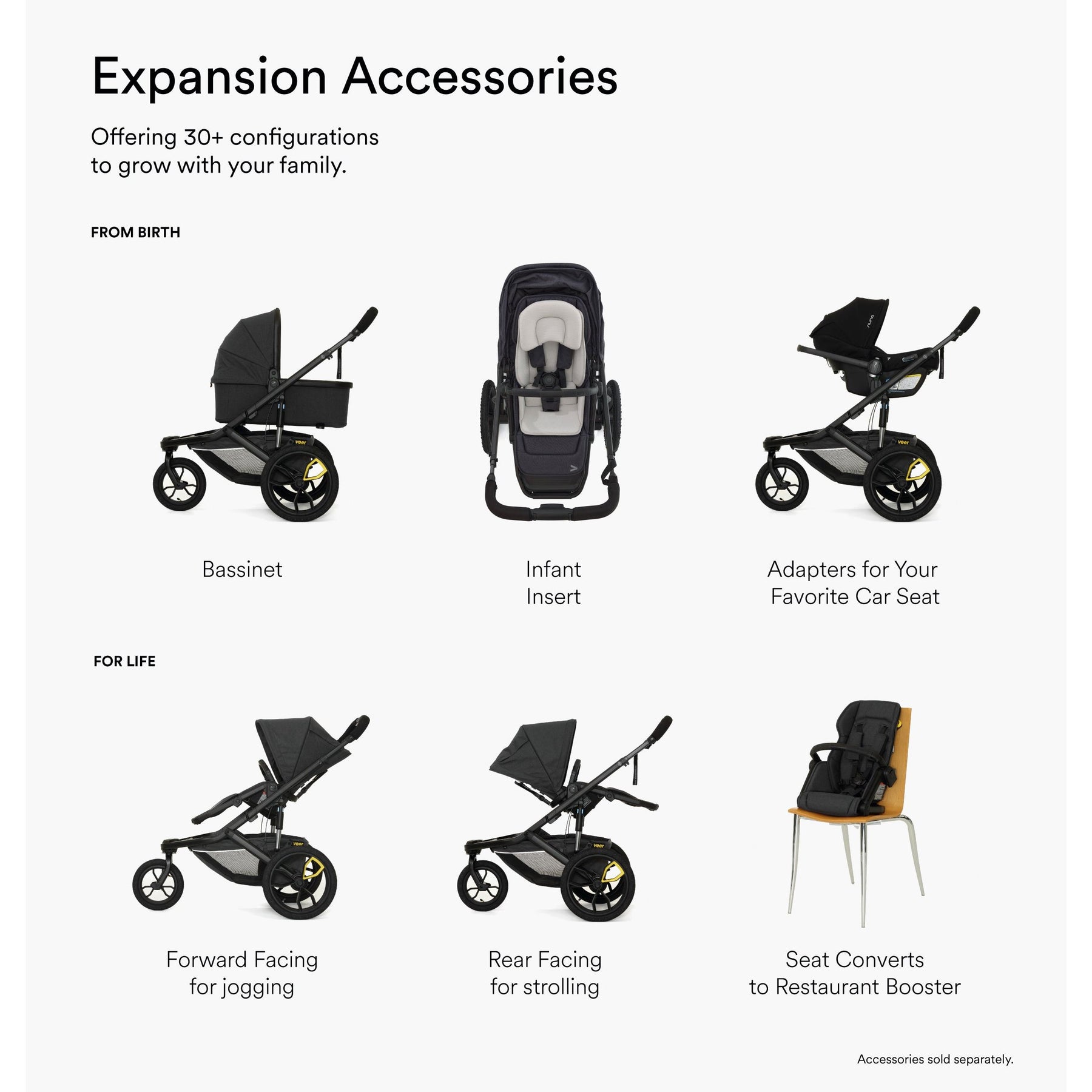 Expansion Accessories

Offering 30+ configurations to grow with your family.

FROM BIRTH

veer

Bassinet

Infant Insert

nuna

veer

Adapters for Your Favorite Car Seat

FOR LIFE

veer

Forward Facing for jogging

veer

Rear Facing for strolling

Seat Converts to Restaurant Booster

Accessories sold separately.